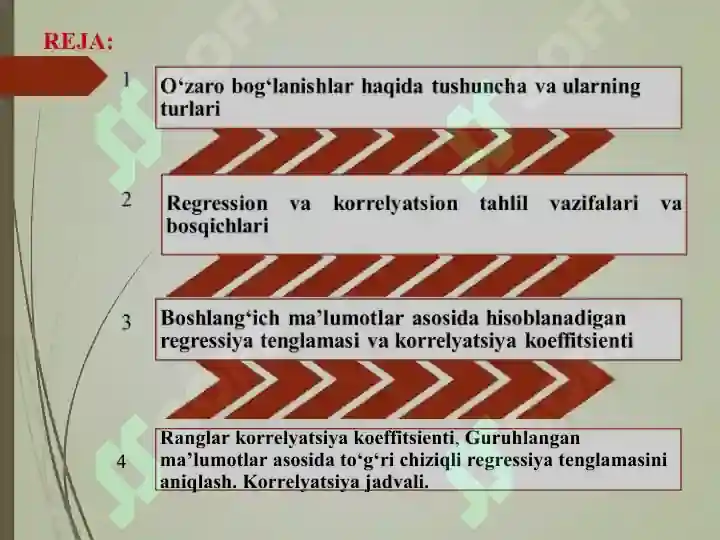 REJA:

1

O‘zaro bog‘lanishlar haqida tushuncha va ularning turlari

2

Regression va korrelyatsion tahlil vazifalari va bosqichlari

3

Boshlang‘ich ma’lumotlar asosida hisoblanadigan regressiya tenglamasi va korrelyatsiya koeffitsienti

4

Ranglar korrelyatsiya koeffitsienti, Guruhlangan ma’lumotlar asosida to‘g‘ri chiziqli regressiya tenglamasini aniqlash. Korrelyatsiya jadvali.